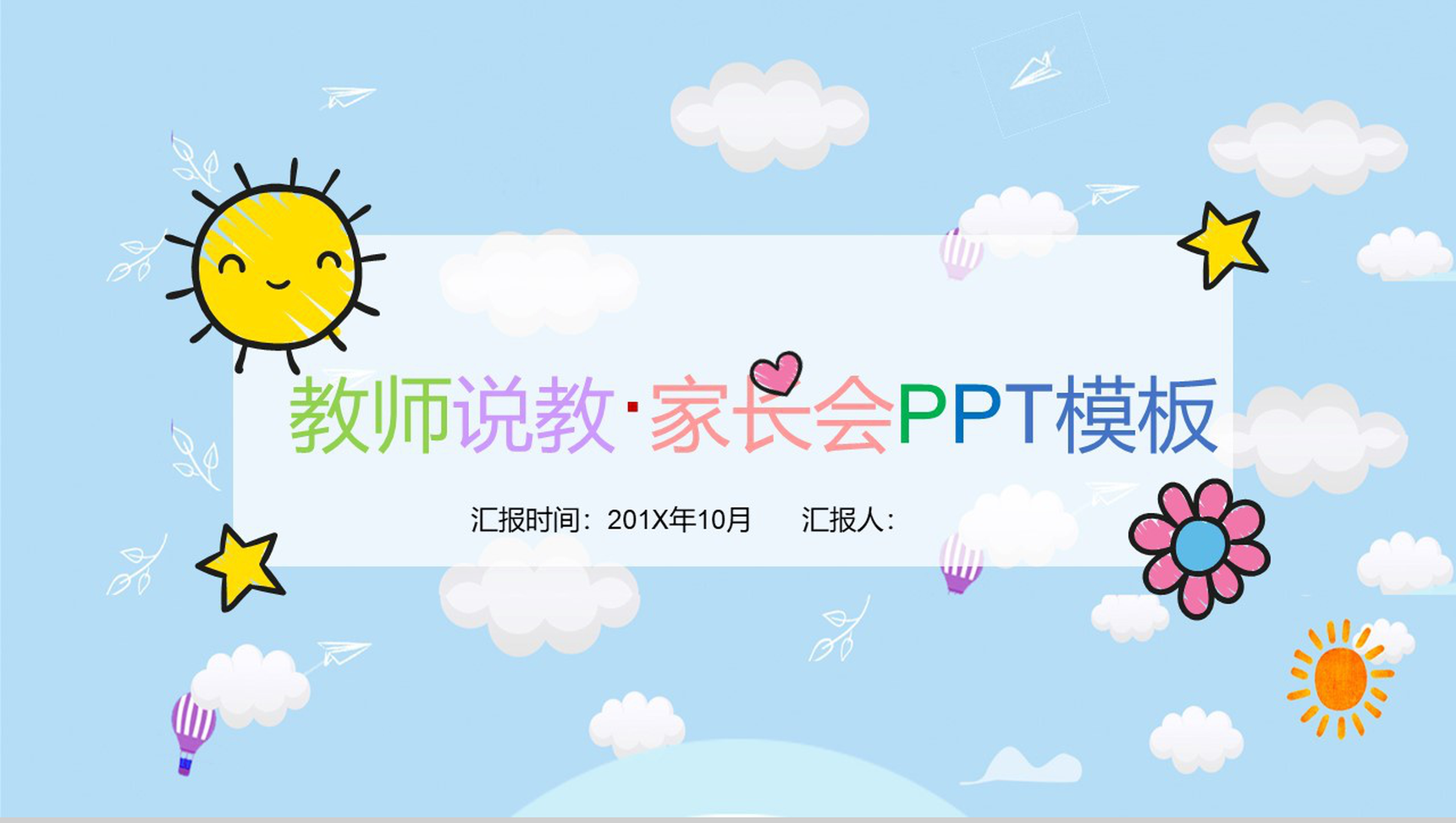 教师说教·家长会PPT模板

汇报时间：201X年10月　　汇报人：